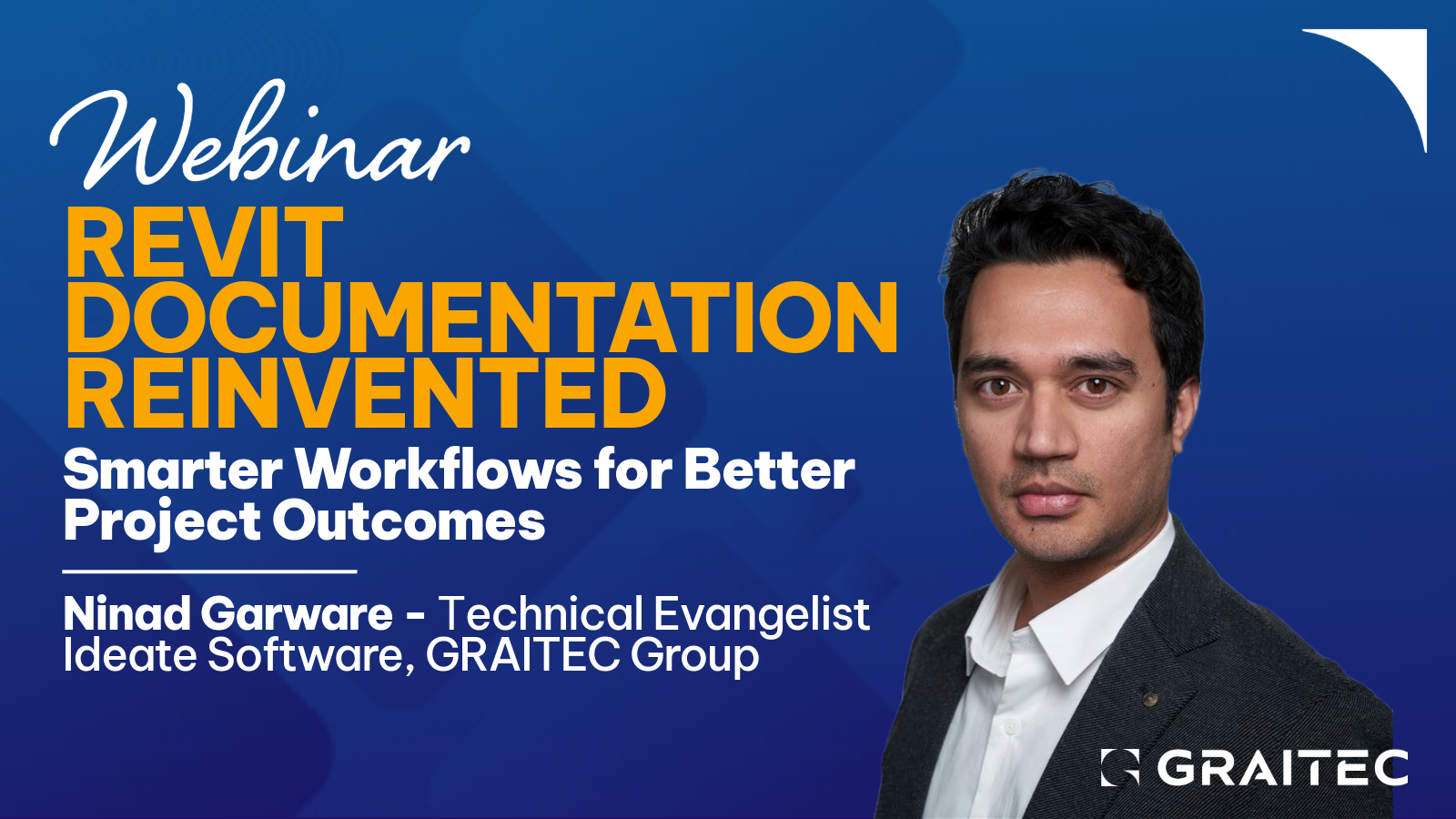 Webinar
REVIT DOCUMENTATION REINVENTED
Smarter Workflows for Better Project Outcomes

Ninad Garware - Technical Evangelist
Ideate Software, GRAITEC Group

GRAITEC